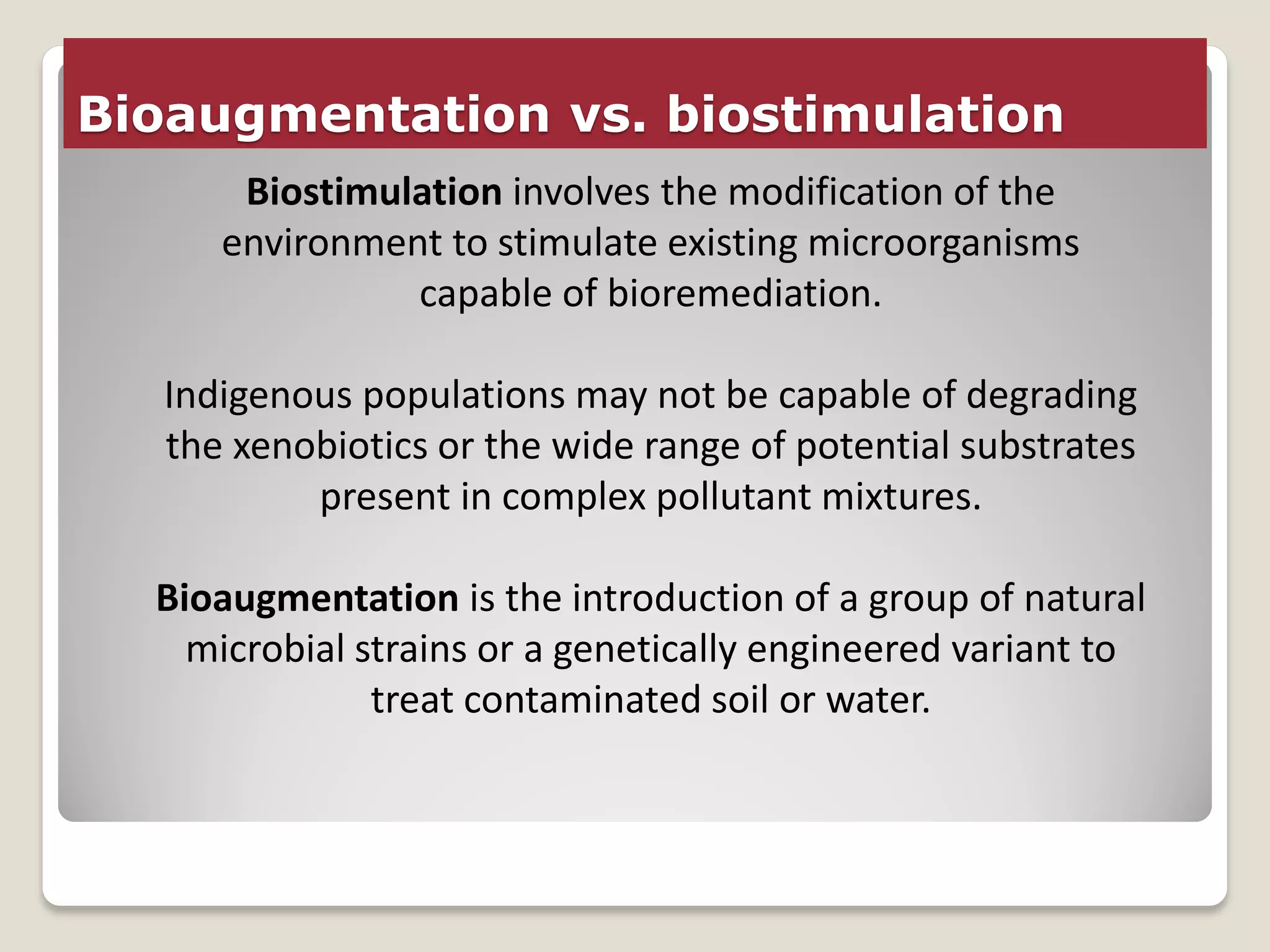 Bioaugmentation vs. biostimulation

Biostimulation involves the modification of the environment to stimulate existing microorganisms capable of bioremediation.

Indigenous populations may not be capable of degrading the xenobiotics or the wide range of potential substrates present in complex pollutant mixtures.

Bioaugmentation is the introduction of a group of natural microbial strains or a genetically engineered variant to treat contaminated soil or water.